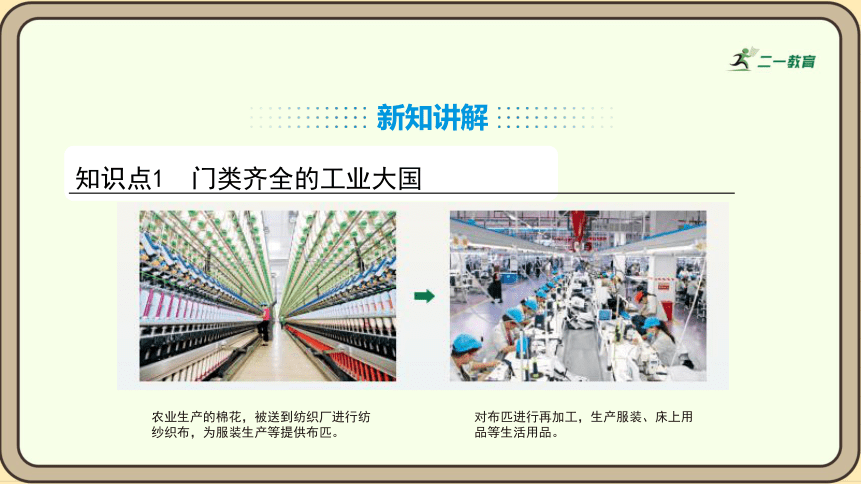 二一教育

新知讲解

知识点1　门类齐全的工业大国

农业生产的棉花，被送到纺织厂进行纺纱织布，为服装生产等提供布匹。

对布匹进行再加工，生产服装、床上用品等生活用品。